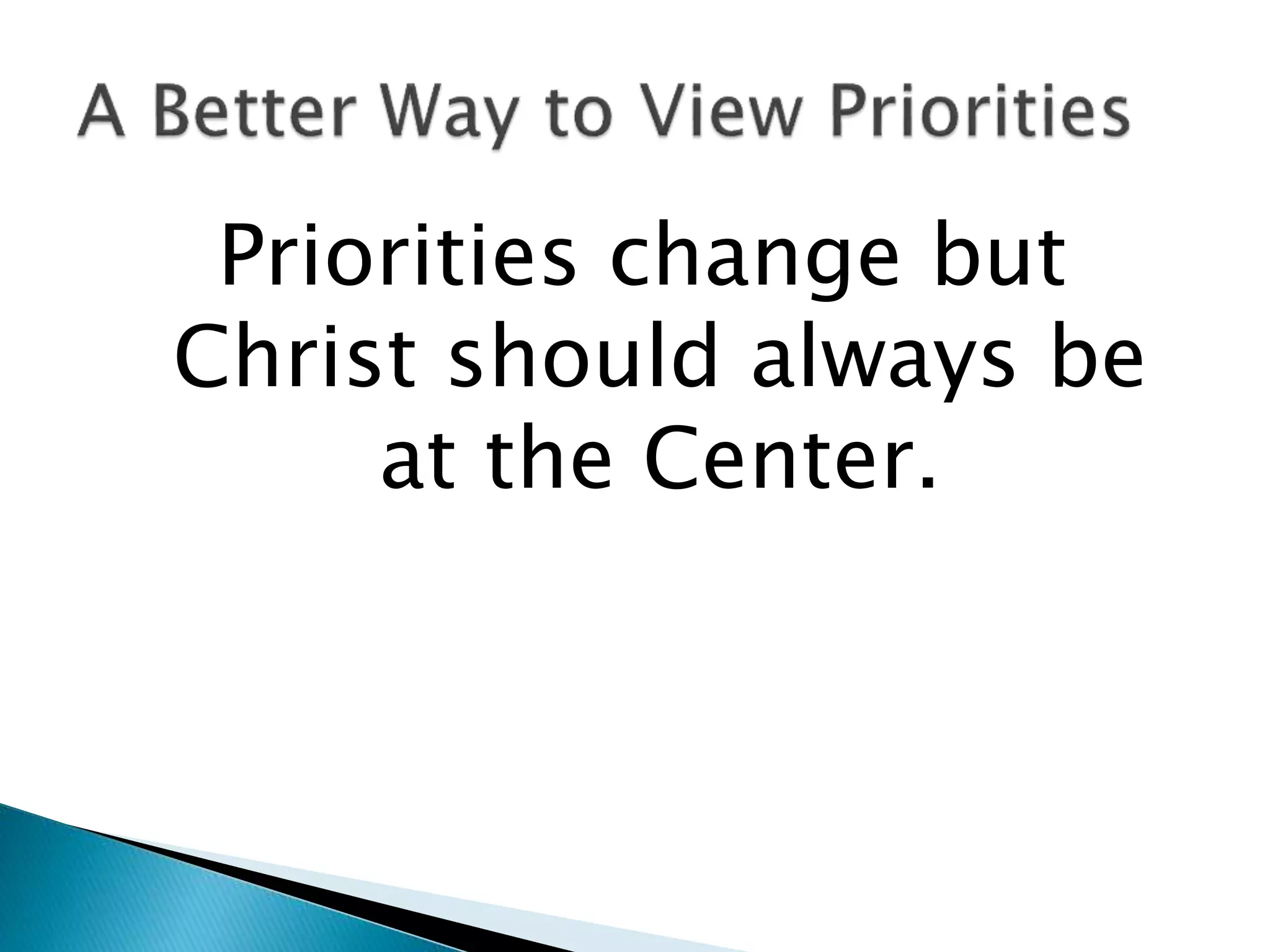 A Better Way to View Priorities

Priorities change but Christ should always be at the Center.